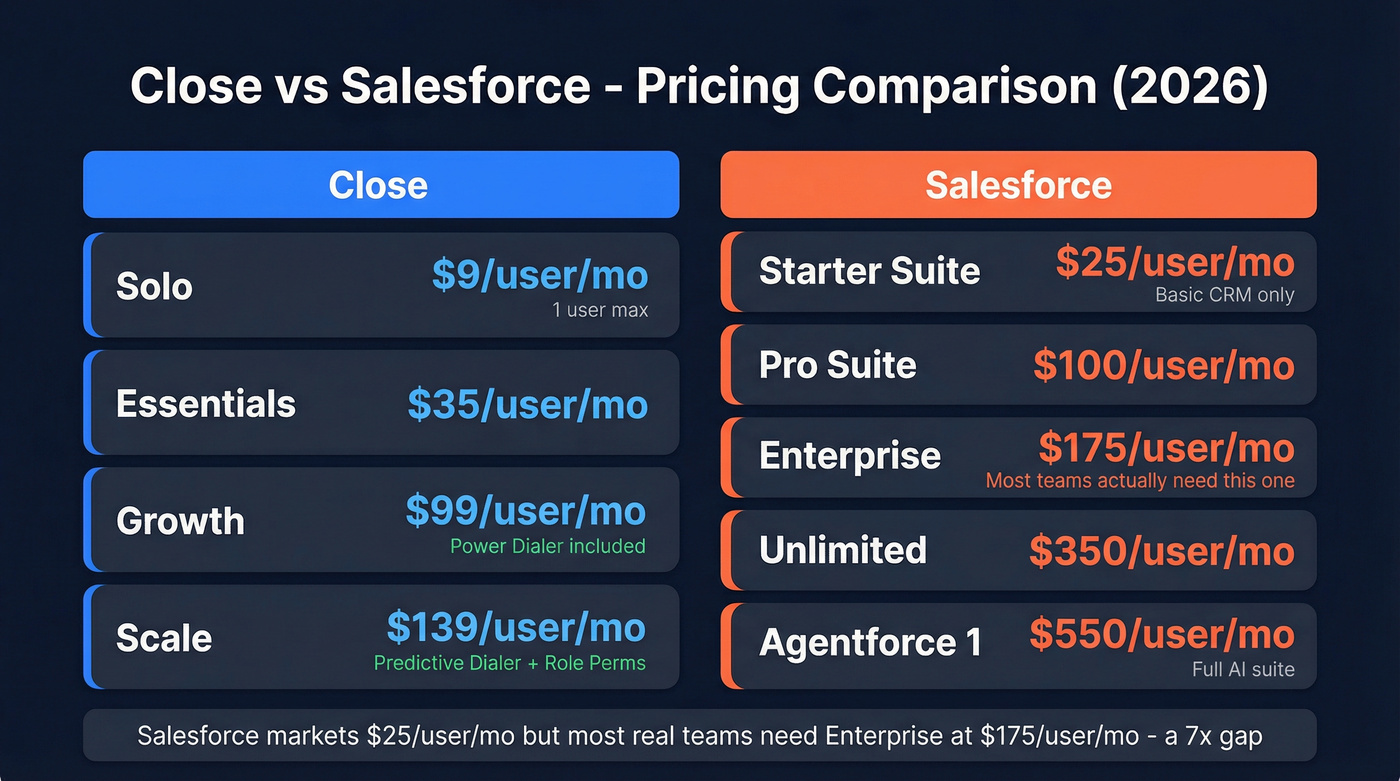 Close vs Salesforce - Pricing Comparison (2026)

Close

Solo
\$9/user/mo
1 user max

Essentials
\$35/user/mo

Growth
\$99/user/mo
Power Dialer included

Scale
\$139/user/mo
Predictive Dialer + Role Perms

Salesforce

Starter Suite
\$25/user/mo
Basic CRM only

Pro Suite
\$100/user/mo

Enterprise
\$175/user/mo
Most teams actually need this one

Unlimited
\$350/user/mo

Agentforce 1
\$550/user/mo
Full AI suite

Salesforce markets \$25/user/mo but most real teams need Enterprise at \$175/user/mo - a 7x gap